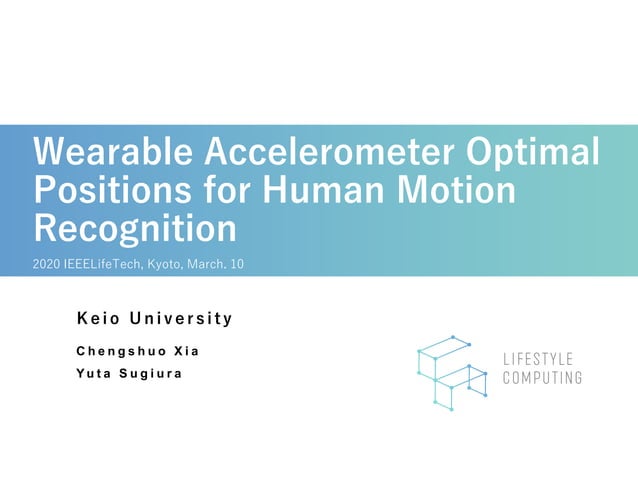 Wearable Accelerometer Optimal Positions for Human Motion Recognition

2020 IEEELifeTech, Kyoto, March. 10

Keio University

Chengshuo Xia
Yuta Sugiura

LIFESTYLE
COMPUTING